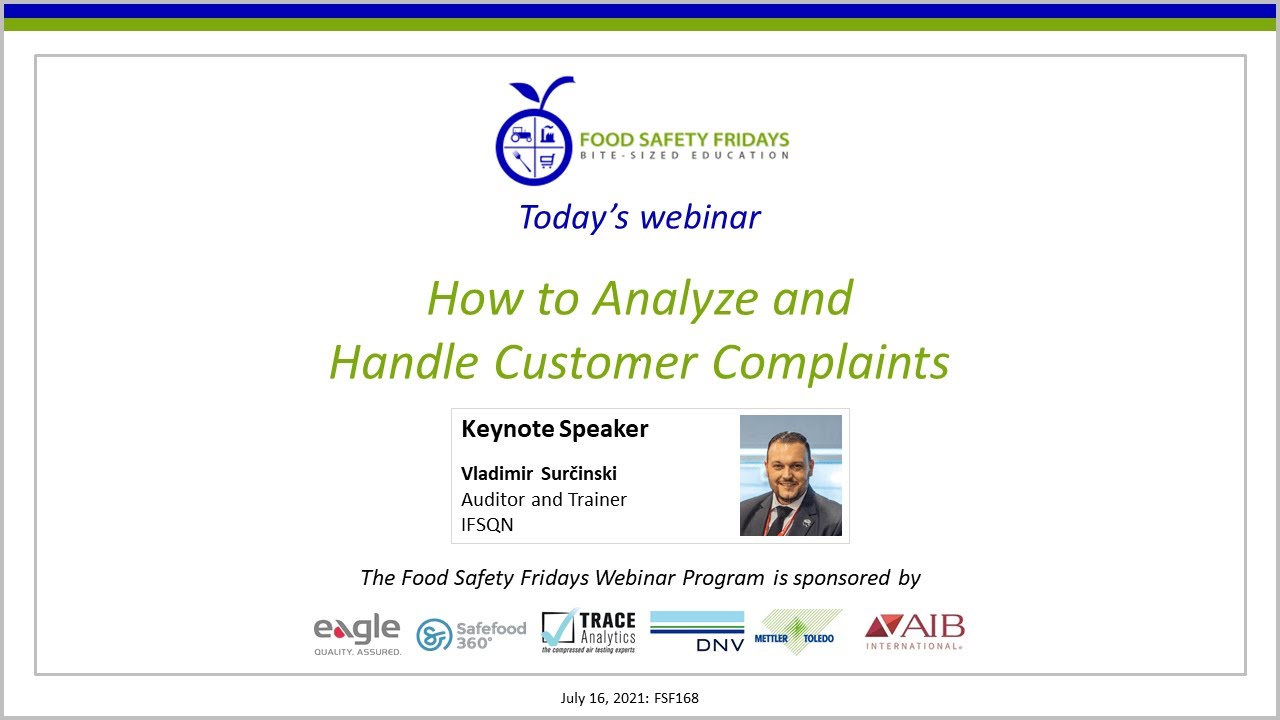 FOOD SAFETY FRIDAYS
BITE-SIZED EDUCATION

Today's webinar

How to Analyze and Handle Customer Complaints

Keynote Speaker

Vladimir Surčinski
Auditor and Trainer
IFSQN

The Food Safety Fridays Webinar Program is sponsored by

eagle QUALITY. ASSURED.

Safefood 360°

TRACE Analytics the compressed air testing experts

DNV

METTLER TOLEDO

AIB INTERNATIONAL

July 16, 2021: FSF168